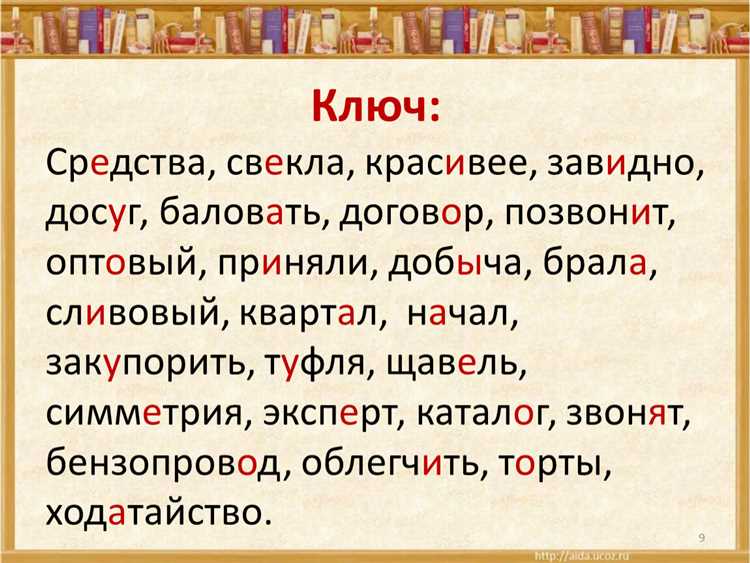 Ключ:

Средства, свекла, красивее, завидно, досуг, баловать, договор, позвонит, оптовый, приняли, добыча, брала, сливовый, квартал, начал, закупорить, туфля, щавель, симметрия, эксперт, каталог, звонят, бензопровод, облегчить, торты, ходатайство.

9

http://aida.ucoz.ru